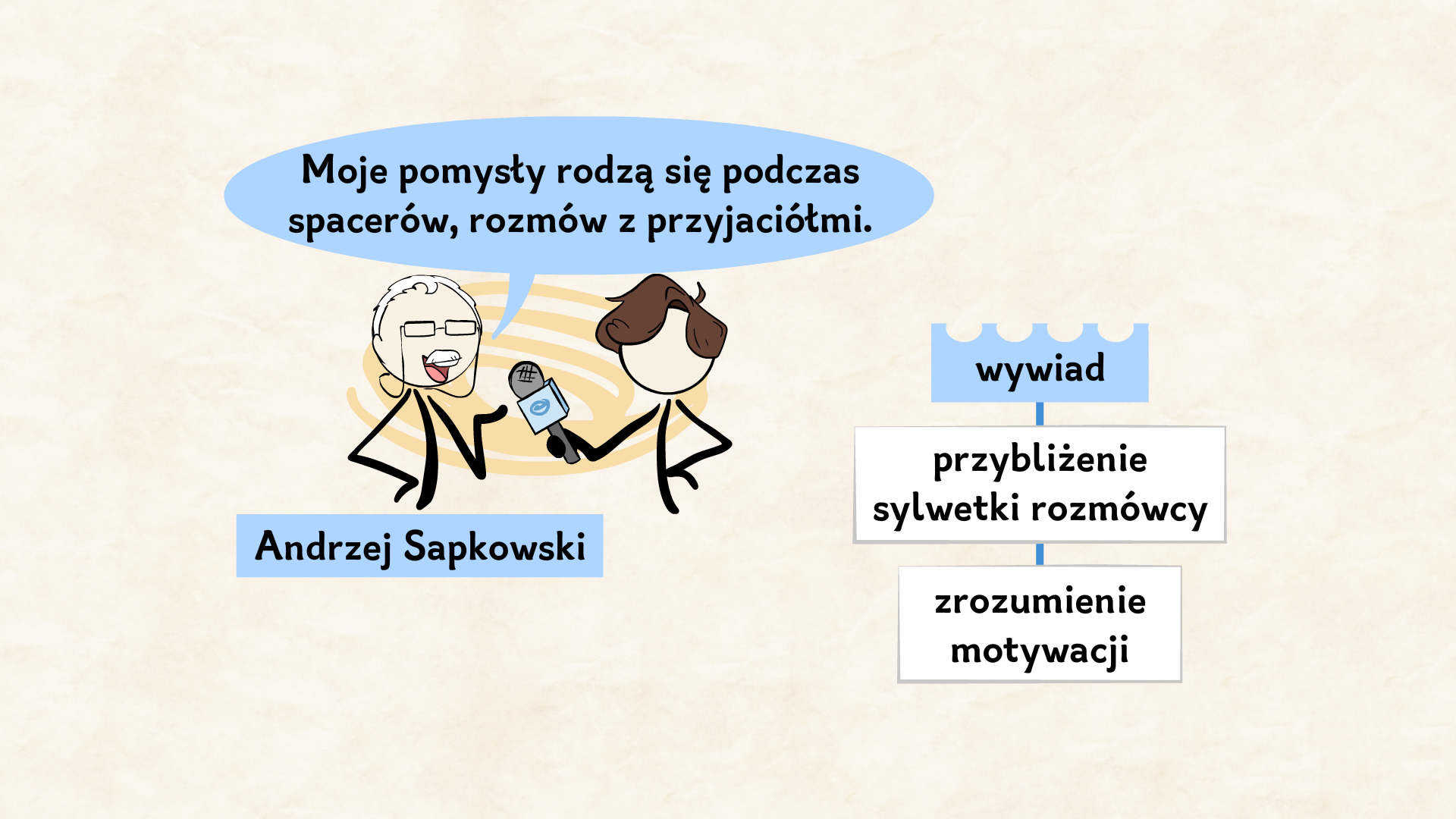 Moje pomysły rodzą się podczas spacerów, rozmów z przyjaciółmi.

Andrzej Sapkowski

wywiad

przybliżenie sylwetki rozmówcy

zrozumienie motywacji